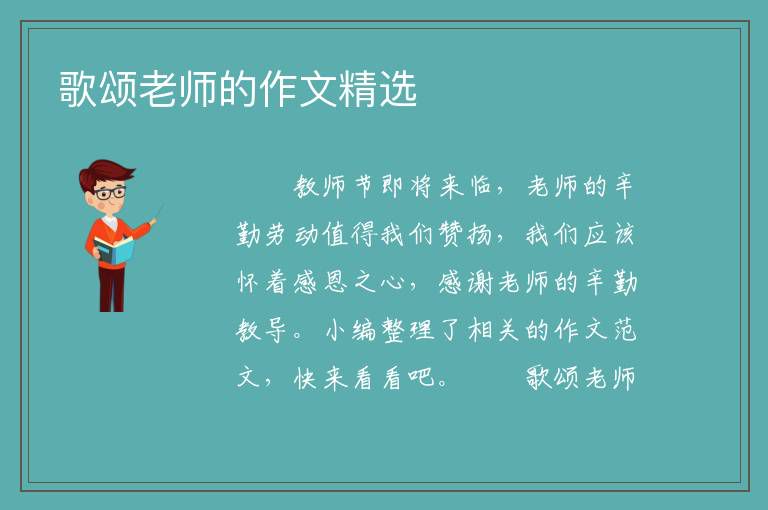 歌颂老师的作文精选

教师节即将来临，老师的辛勤劳动值得我们赞扬，我们应该怀着感恩之心，感谢老师的辛勤教导。小编整理了相关的作文范文，快来看看吧。 歌颂老师